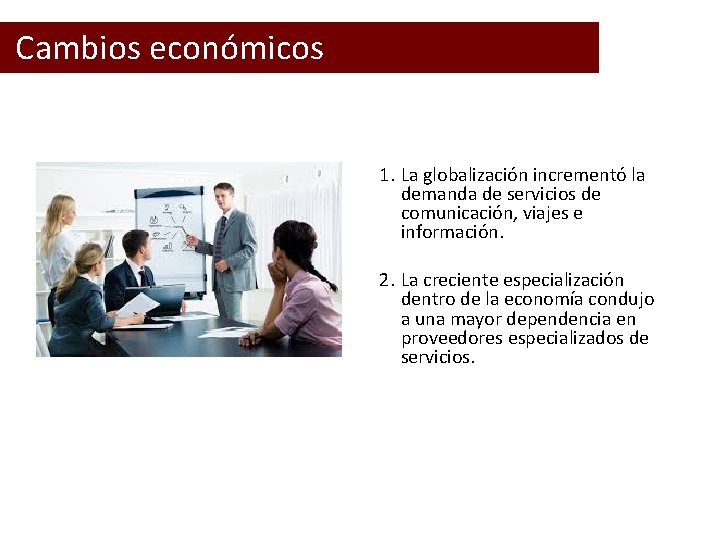 Cambios económicos

1. La globalización incrementó la demanda de servicios de comunicación, viajes e información.

2. La creciente especialización dentro de la economía condujo a una mayor dependencia en proveedores especializados de servicios.